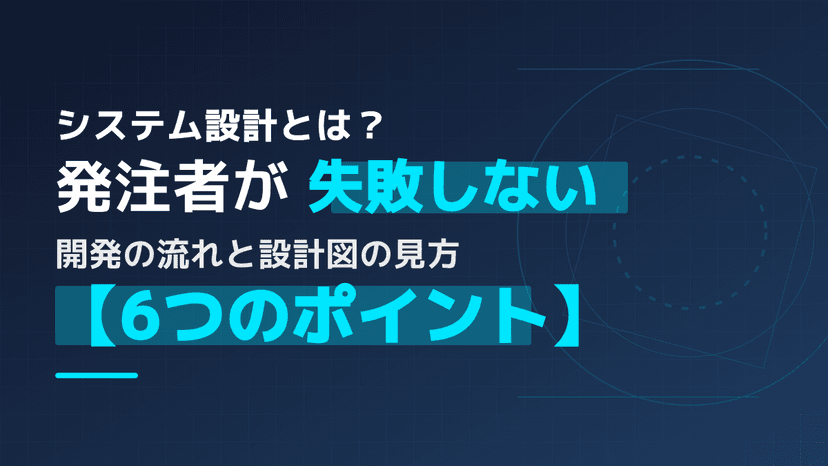 システム設計とは？
発注者が 失敗しない
開発の流れと設計図の見方
【6つのポイント】